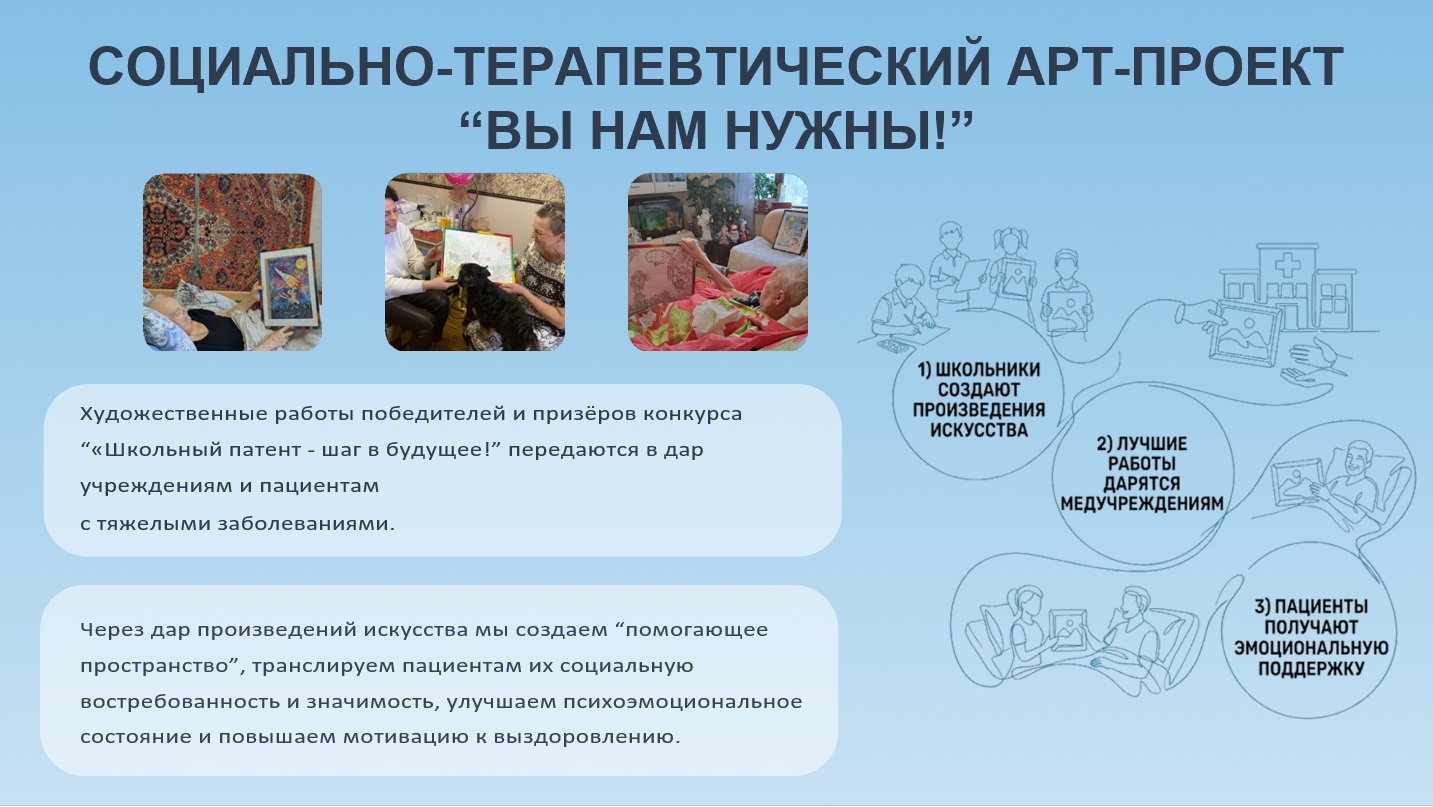 СОЦИАЛЬНО-ТЕРАПЕВТИЧЕСКИЙ АРТ-ПРОЕКТ “ВЫ НАМ НУЖНЫ!”

Художественные работы победителей и призёров конкурса “«Школьный патент - шаг в будущее!” передаются в дар учреждениям и пациентам
с тяжелыми заболеваниями.

Через дар произведений искусства мы создаем “помогающее пространство”, транслируем пациентам их социальную востребованность и значимость, улучшаем психоэмоциональное состояние и повышаем мотивацию к выздоровлению.

1) ШКОЛЬНИКИ СОЗДАЮТ ПРОИЗВЕДЕНИЯ ИСКУССТВА

2) ЛУЧШИЕ РАБОТЫ ДАРЯТСЯ МЕДУЧРЕЖДЕНИЯМ

3) ПАЦИЕНТЫ ПОЛУЧАЮТ ЭМОЦИОНАЛЬНУЮ ПОДДЕРЖКУ